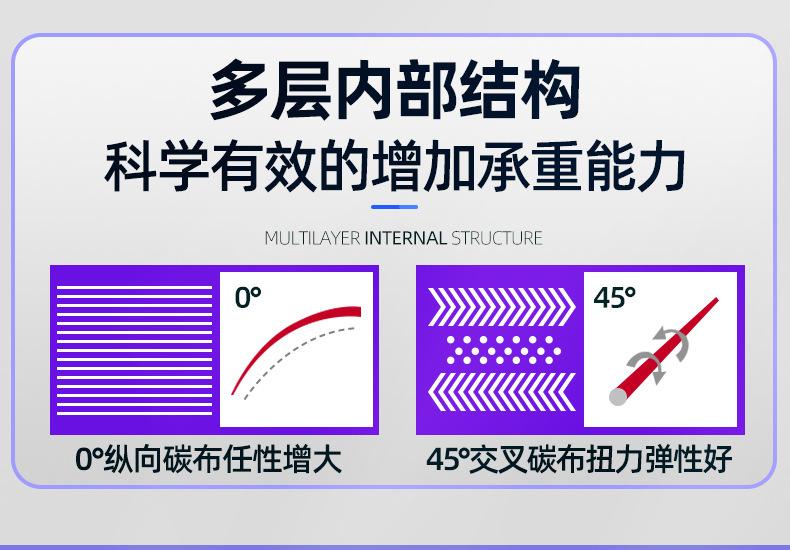 多层内部结构
科学有效的增加承重能力

MULTILAYER INTERNAL STRUCTURE

0°

0°纵向碳布任性增大

45°

45°交叉碳布扭力弹性好